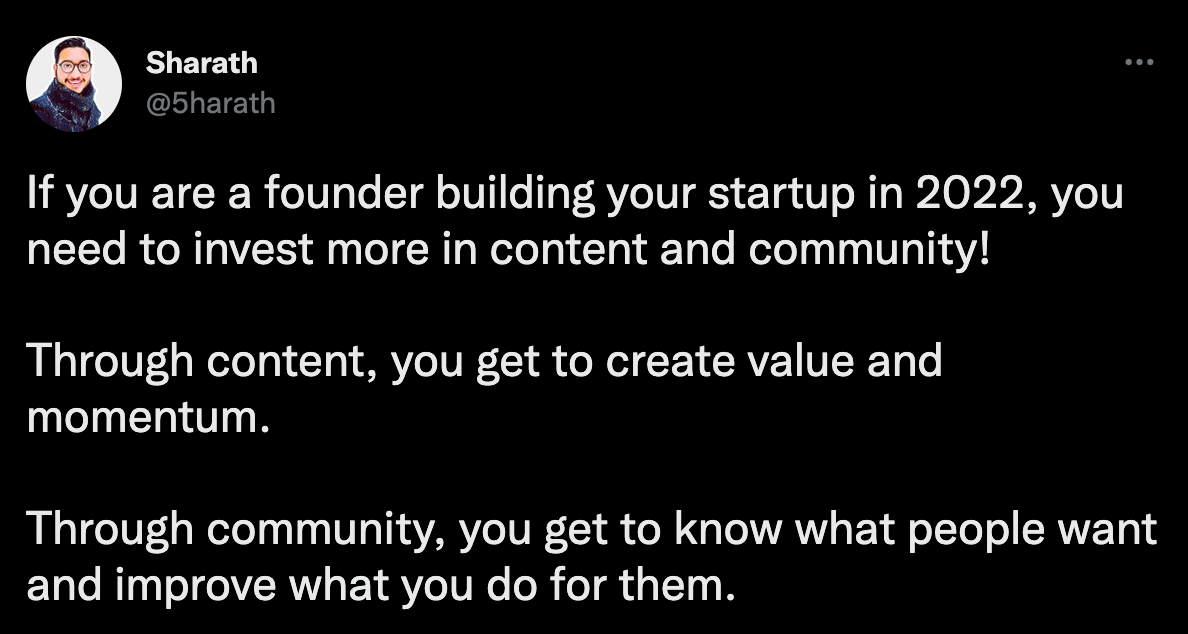 Sharath
@5harath

If you are a founder building your startup in 2022, you need to invest more in content and community!

Through content, you get to create value and momentum.

Through community, you get to know what people want and improve what you do for them.